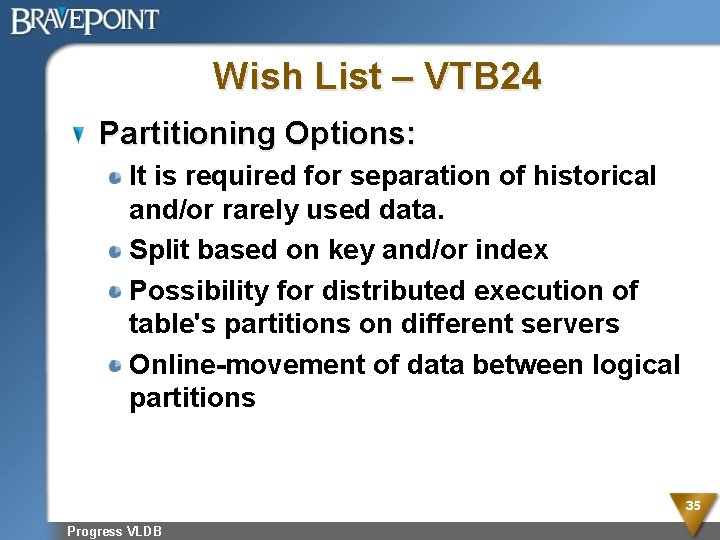 BRAVEPOINT

Wish List – VTB24

Partitioning Options:

It is required for separation of historical and/or rarely used data.

Split based on key and/or index

Possibility for distributed execution of table's partitions on different servers

Online-movement of data between logical partitions

35

Progress VLDB